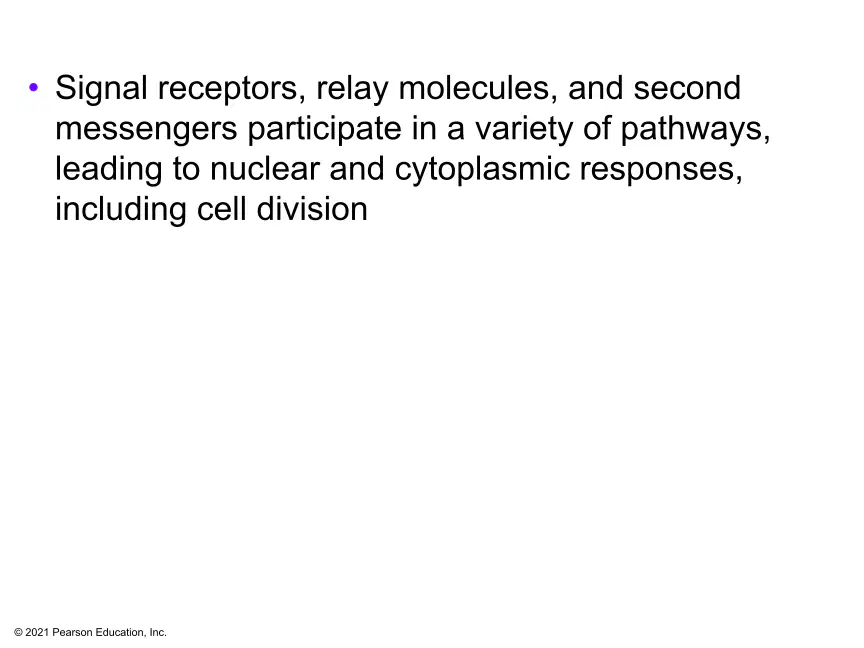 • Signal receptors, relay molecules, and second messengers participate in a variety of pathways, leading to nuclear and cytoplasmic responses, including cell division

© 2021 Pearson Education, Inc.